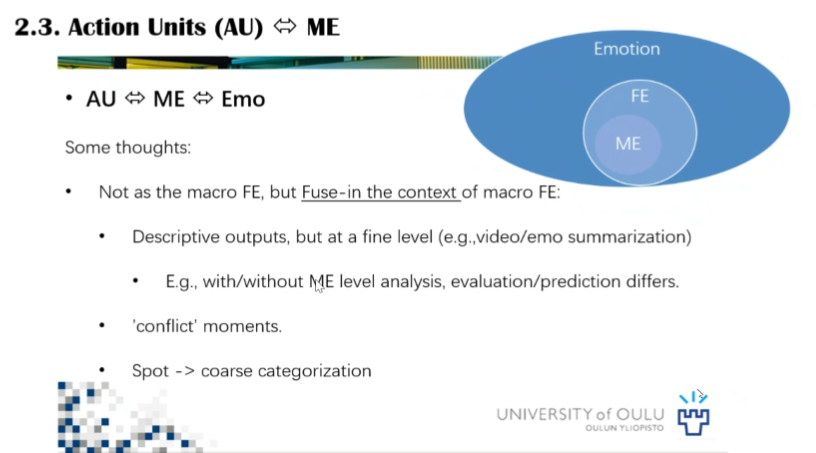 2.3. Action Units (AU) ⇔ ME

Emotion

FE

ME

• AU ⇔ ME ⇔ Emo

Some thoughts:

• Not as the macro FE, but Fuse-in the context of macro FE:

• Descriptive outputs, but at a fine level (e.g.,video/emo summarization)

• E.g., with/without ME level analysis, evaluation/prediction differs.

• 'conflict' moments.

• Spot -> coarse categorization

UNIVERSITY of OULU
OULUN YLIOPISTO